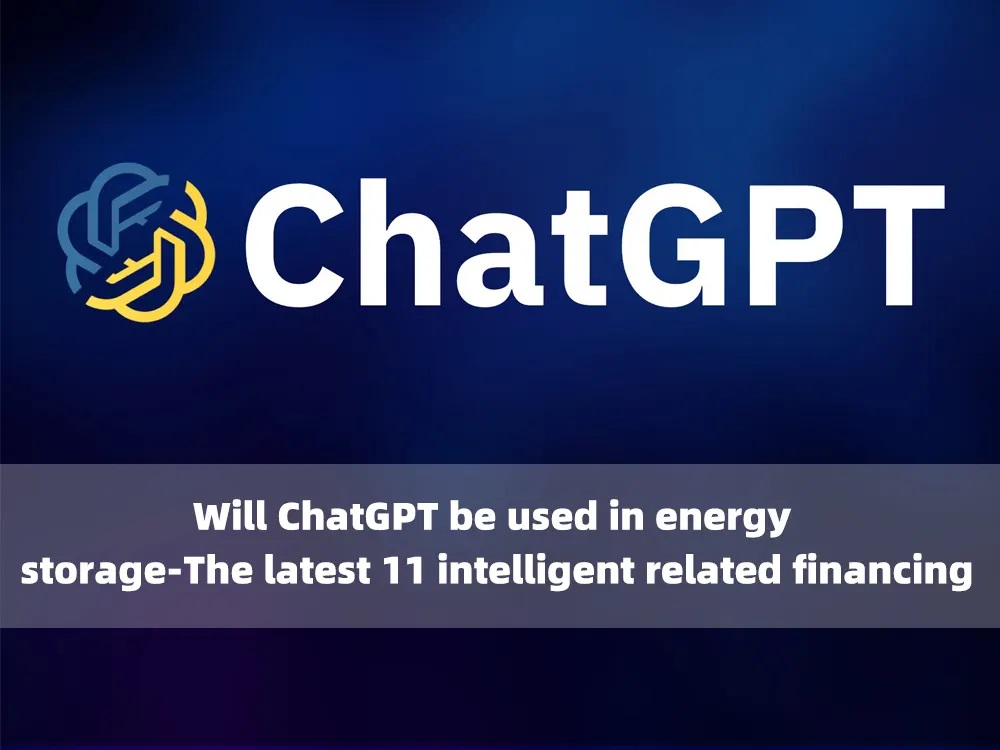 ChatGPT

Will ChatGPT be used in energy storage-The latest 11 intelligent related financing